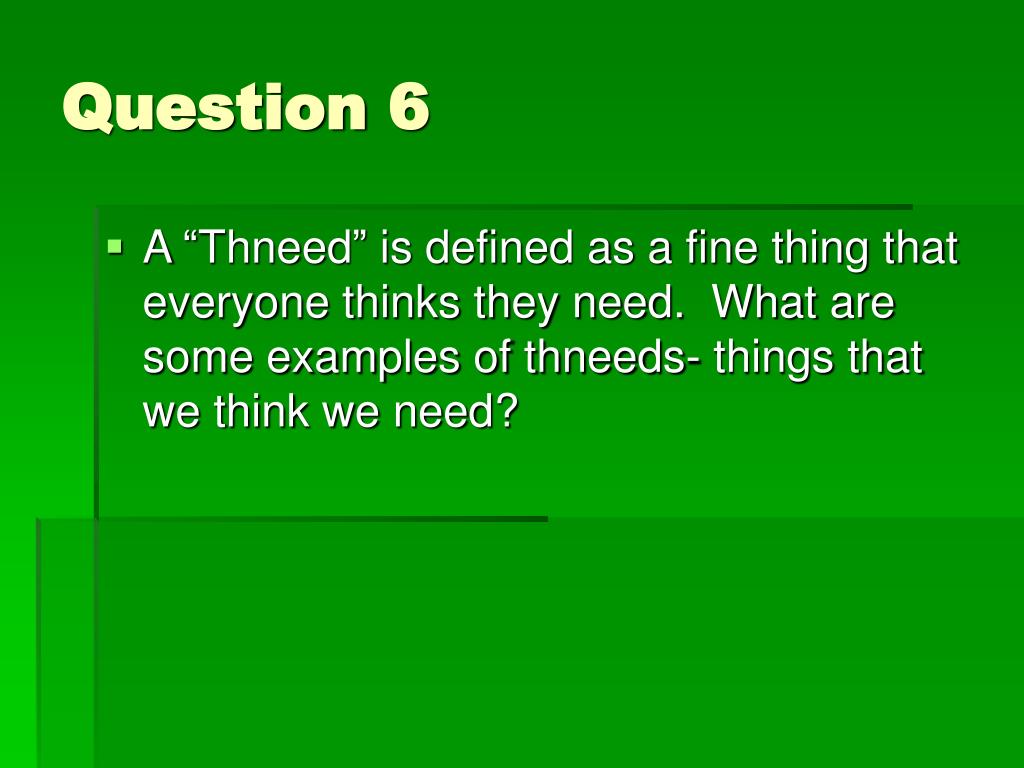 Question 6

A “Thneed” is defined as a fine thing that everyone thinks they need.  What are some examples of thneeds- things that we think we need?